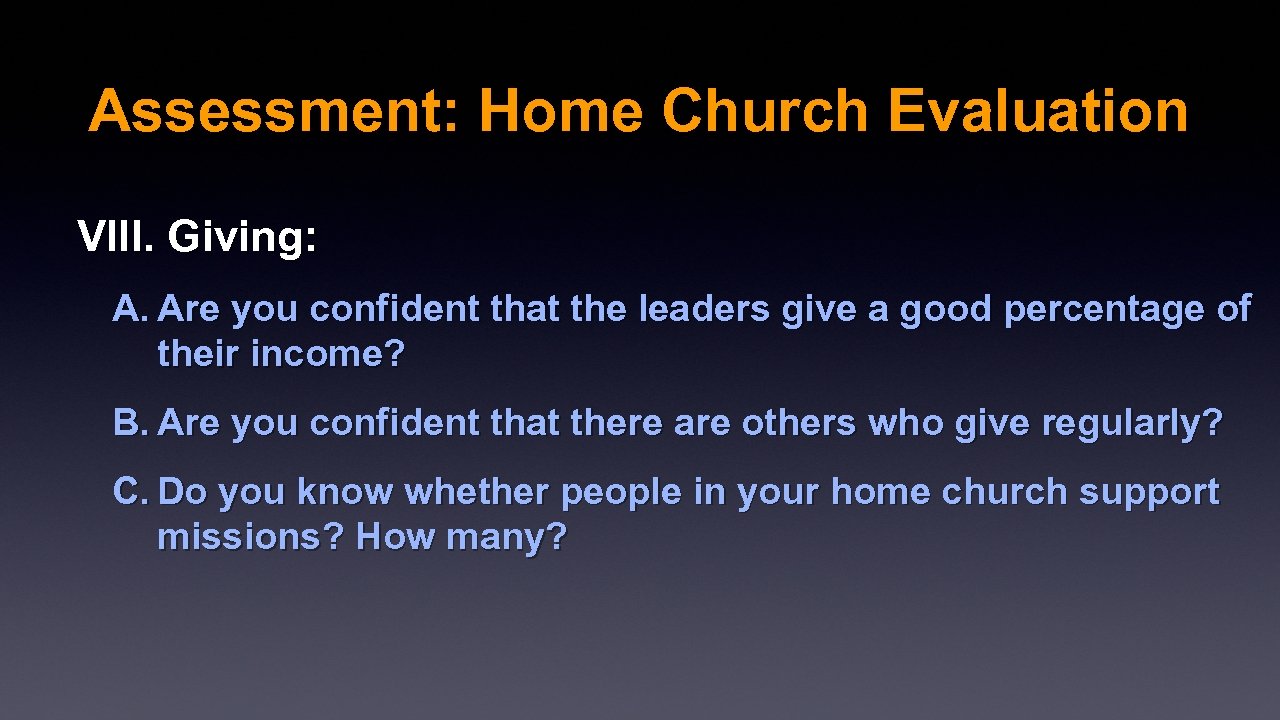 Assessment: Home Church Evaluation

VIII. Giving:

A. Are you confident that the leaders give a good percentage of their income?

B. Are you confident that there are others who give regularly?

C. Do you know whether people in your home church support missions? How many?